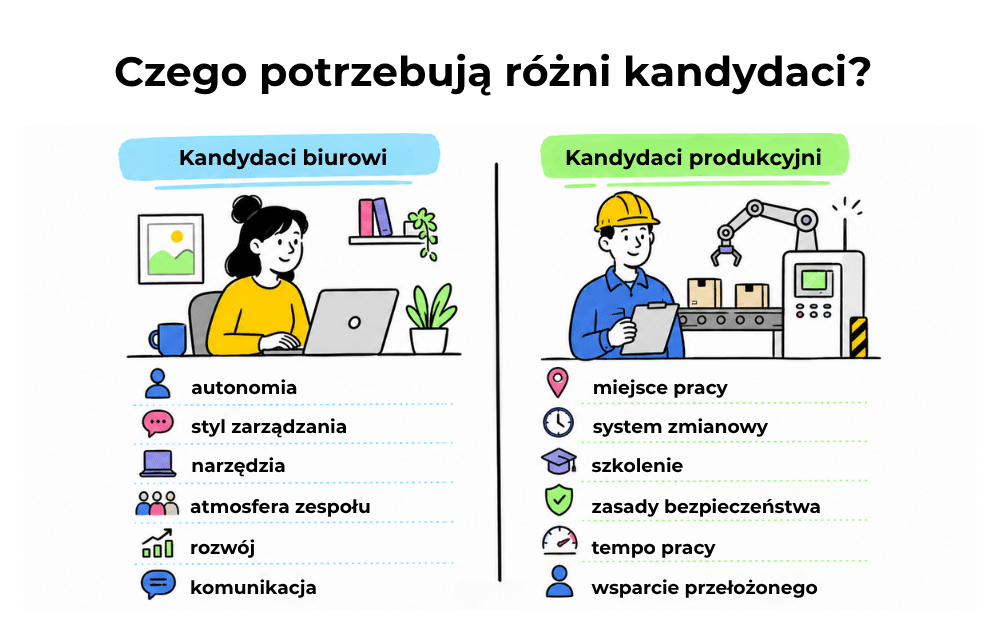 Czego potrzebują różni kandydaci?

Kandydaci biurowi

autonomia
styl zarządzania
narzędzia
atmosfera zespołu
rozwój
komunikacja

Kandydaci produkcyjni

miejsce pracy
system zmianowy
szkolenie
zasady bezpieczeństwa
tempo pracy
wsparcie przełożonego